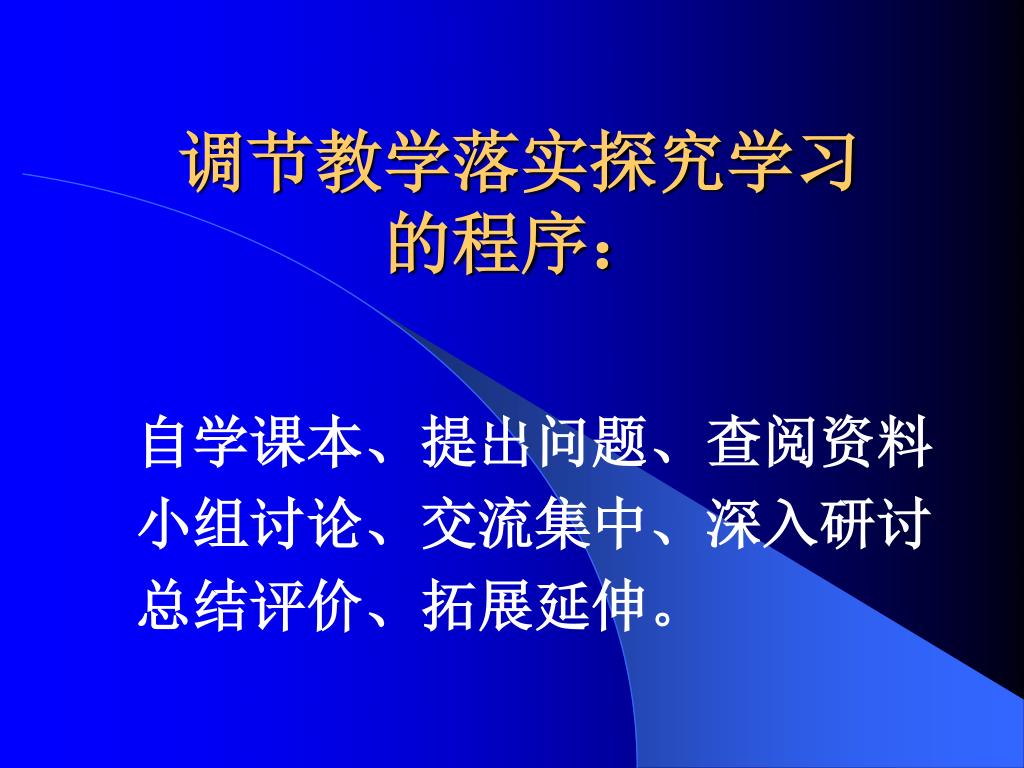 调节教学落实探究学习的程序：

自学课本、提出问题、查阅资料小组讨论、交流集中、深入研讨总结评价、拓展延伸。